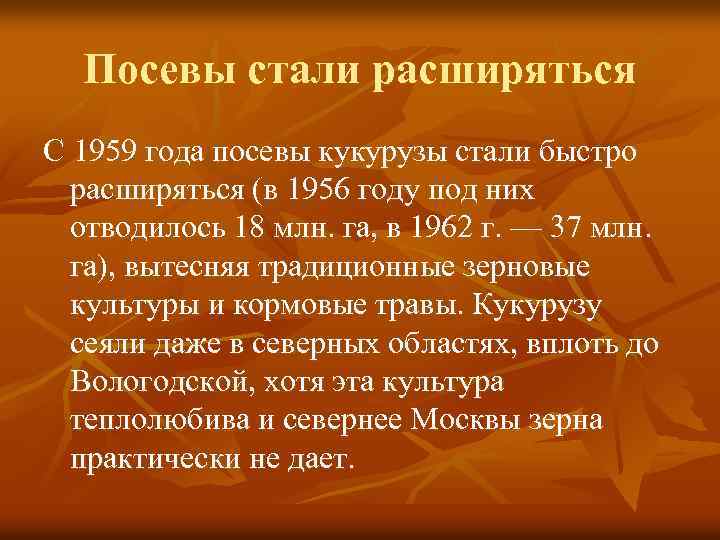 Посевы стали расширяться

С 1959 года посевы кукурузы стали быстро расширяться (в 1956 году под них отводилось 18 млн. га, в 1962 г. — 37 млн. га), вытесняя традиционные зерновые культуры и кормовые травы. Кукурузу сеяли даже в северных областях, вплоть до Вологодской, хотя эта культура теплолюбива и севернее Москвы зерна практически не дает.